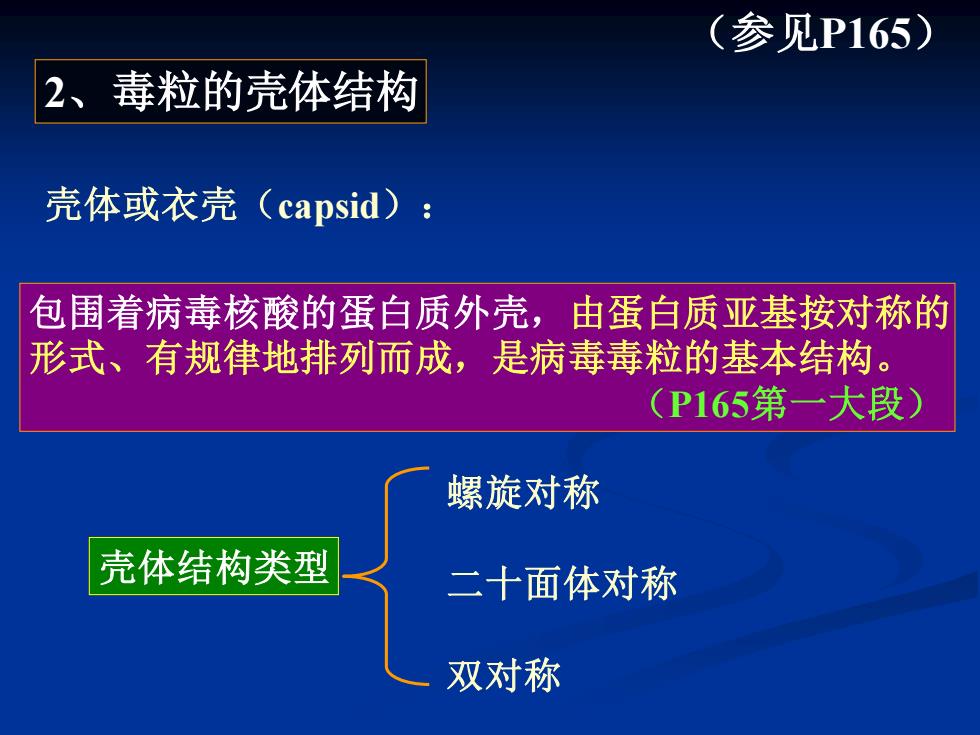 （参见P165）

2、毒粒的壳体结构

壳体或衣壳（capsid）：

包围着病毒核酸的蛋白质外壳，由蛋白质亚基按对称的形式、有规律地排列而成，是病毒毒粒的基本结构。
（P165第一大段）

壳体结构类型

螺旋对称

二十面体对称

双对称